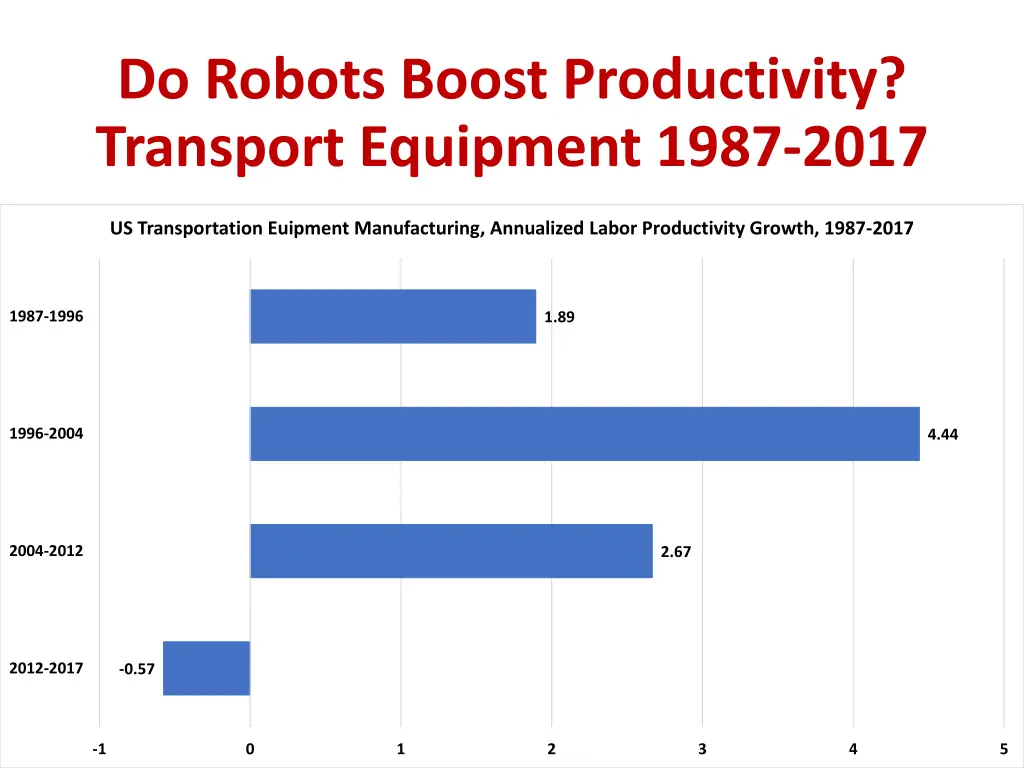 Do Robots Boost Productivity?
Transport Equipment 1987-2017

US Transportation Euipment Manufacturing, Annualized Labor Productivity Growth, 1987-2017

1987-1996
1.89

1996-2004
4.44

2004-2012
2.67

2012-2017
-0.57

-1
0
1
2
3
4
5